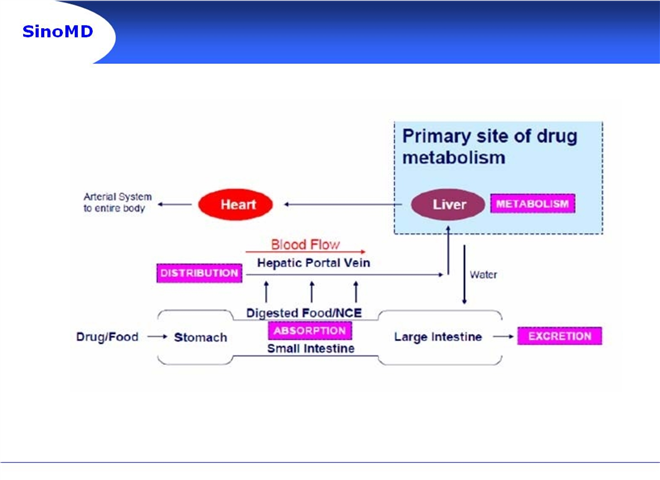 SinoMD

Primary site of drug metabolism

Arterial System to entire body

Heart

Liver

METABOLISM

Blood Flow

Hepatic Portal Vein

DISTRIBUTION

Water

Digested Food/NCE

Drug/Food

Stomach

ABSORPTION

Small Intestine

Large Intestine

EXCRETION